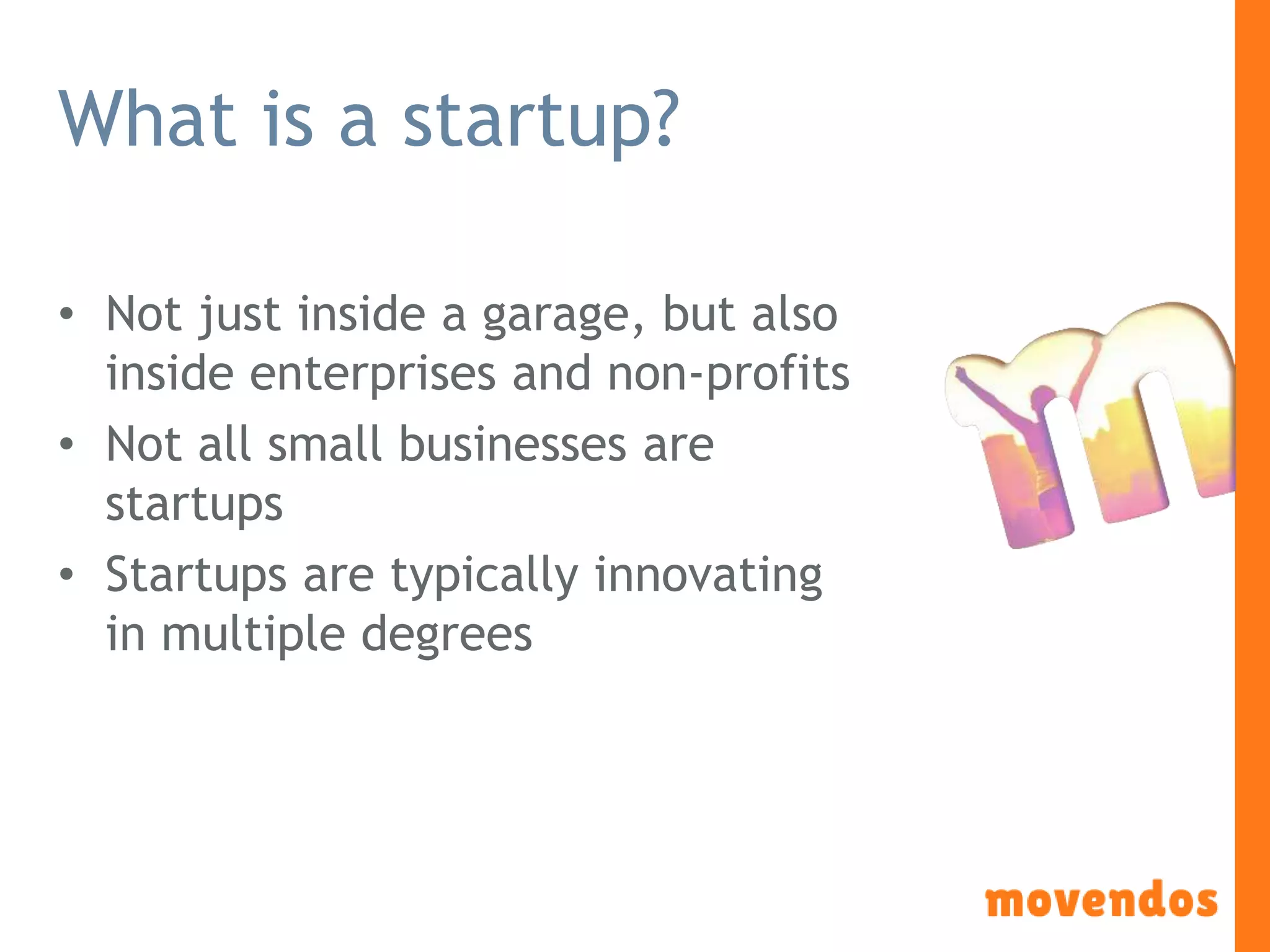 What is a startup?

• Not just inside a garage, but also inside enterprises and non-profits
• Not all small businesses are startups
• Startups are typically innovating in multiple degrees

movendos